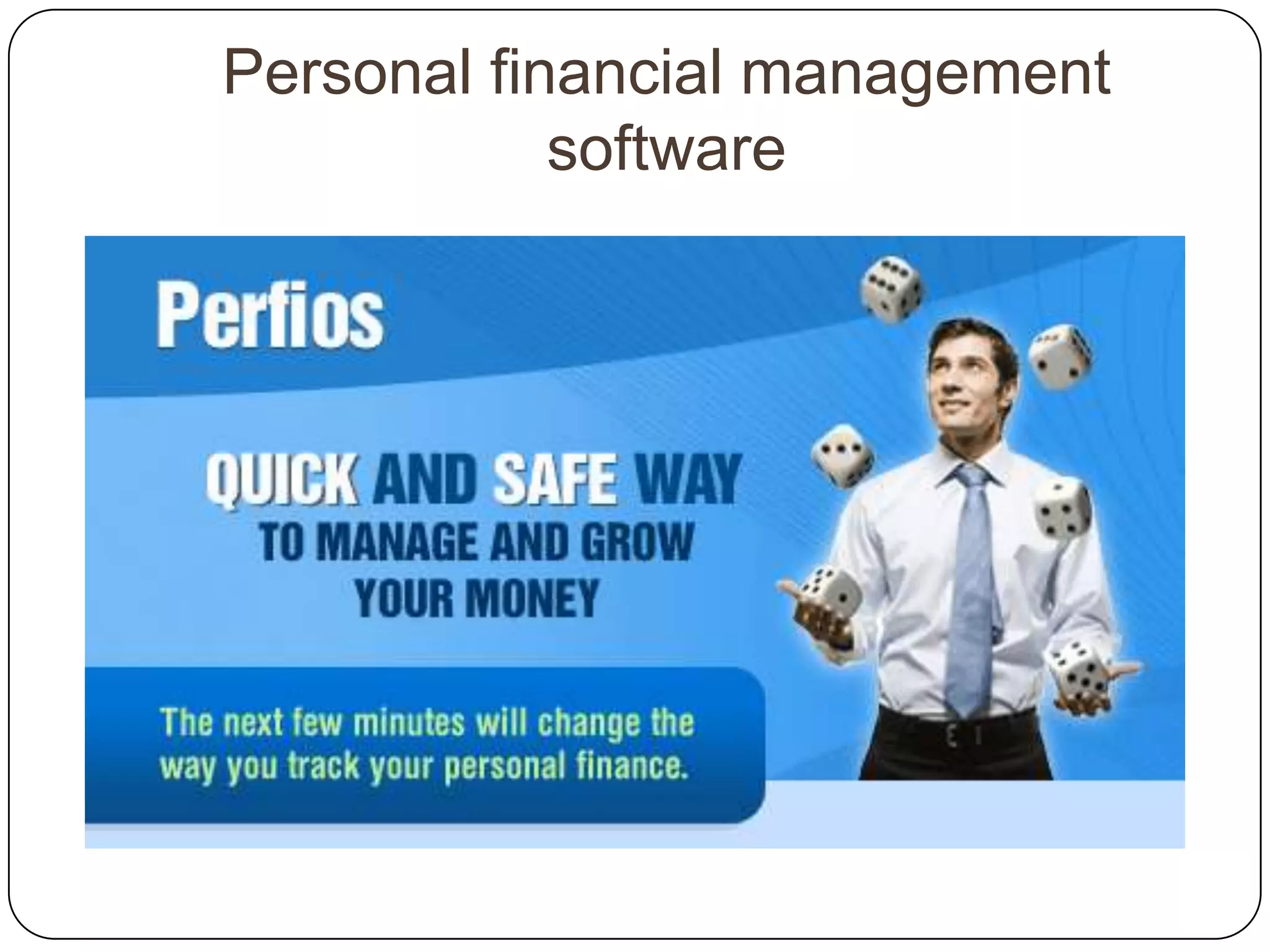 Personal financial management software

Perfios

QUICK AND SAFE WAY
TO MANAGE AND GROW
YOUR MONEY

The next few minutes will change the way you track your personal finance.